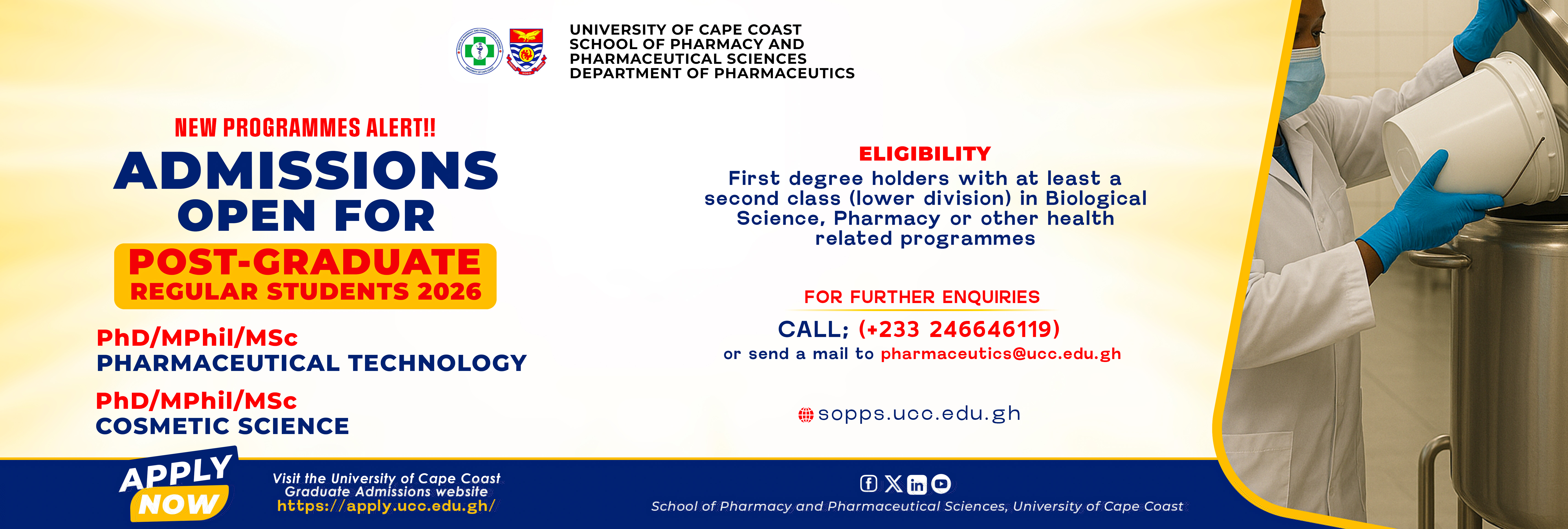 UNIVERSITY OF CAPE COAST
SCHOOL OF PHARMACY AND PHARMACEUTICAL SCIENCES
DEPARTMENT OF PHARMACEUTICS

NEW PROGRAMMES ALERT!!

ADMISSIONS OPEN FOR

POST-GRADUATE
REGULAR STUDENTS 2026

PhD/MPhil/MSc
PHARMACEUTICAL TECHNOLOGY

PhD/MPhil/MSc
COSMETIC SCIENCE

ELIGIBILITY
First degree holders with at least a second class (lower division) in Biological Science, Pharmacy or other health related programmes

FOR FURTHER ENQUIRIES
CALL; (+233 246646119)
or send a mail to pharmaceutics@ucc.edu.gh

sopps.ucc.edu.gh

APPLY NOW

Visit the University of Cape Coast Graduate Admissions website
https://apply.ucc.edu.gh/

School of Pharmacy and Pharmaceutical Sciences, University of Cape Coast